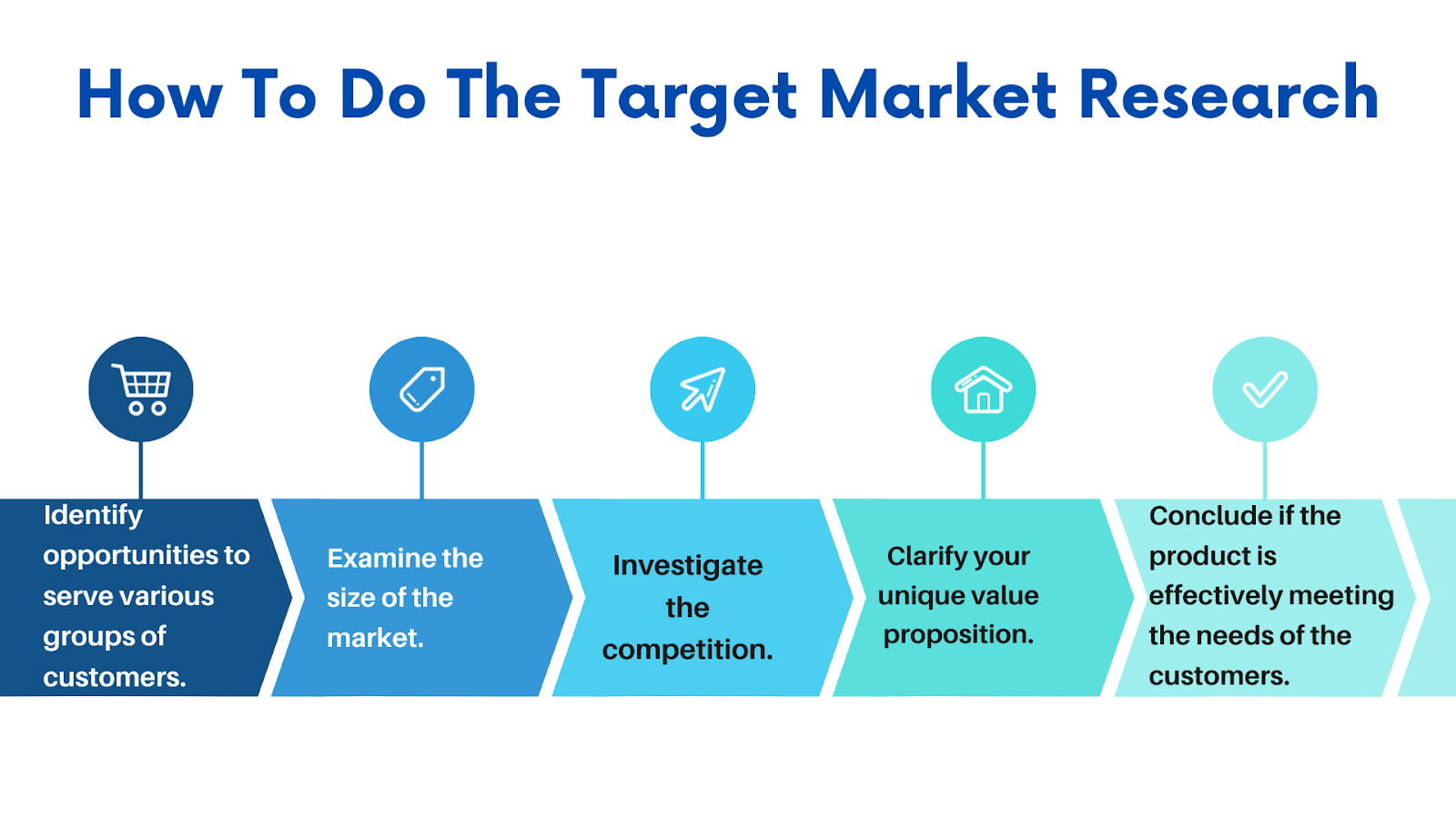 How To Do The Target Market Research

Identify opportunities to serve various groups of customers.

Examine the size of the market.

Investigate the competition.

Clarify your unique value proposition.

Conclude if the product is effectively meeting the needs of the customers.